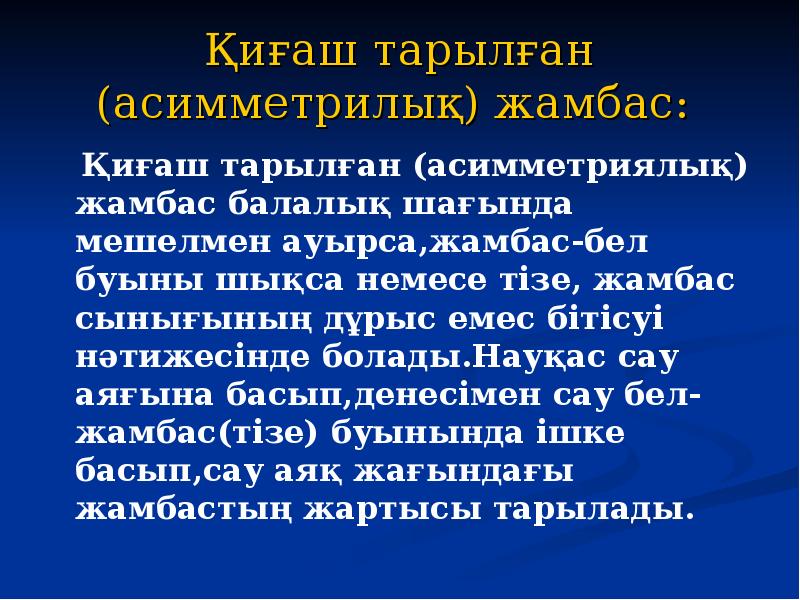 Қиғаш тарылған (асимметрилық) жамбас:

Қиғаш тарылған (асимметриялық) жамбас балалық шағында мешелмен ауырса,жамбас-бел буыны шықса немесе тізе, жамбас сынығының дұрыс емес бітісуі нәтижесінде болады.Науқас сау аяғына басып,денесімен сау бел-жамбас(тізе) буынында ішке басып,сау аяқ жағындағы жамбастың жартысы тарылады.